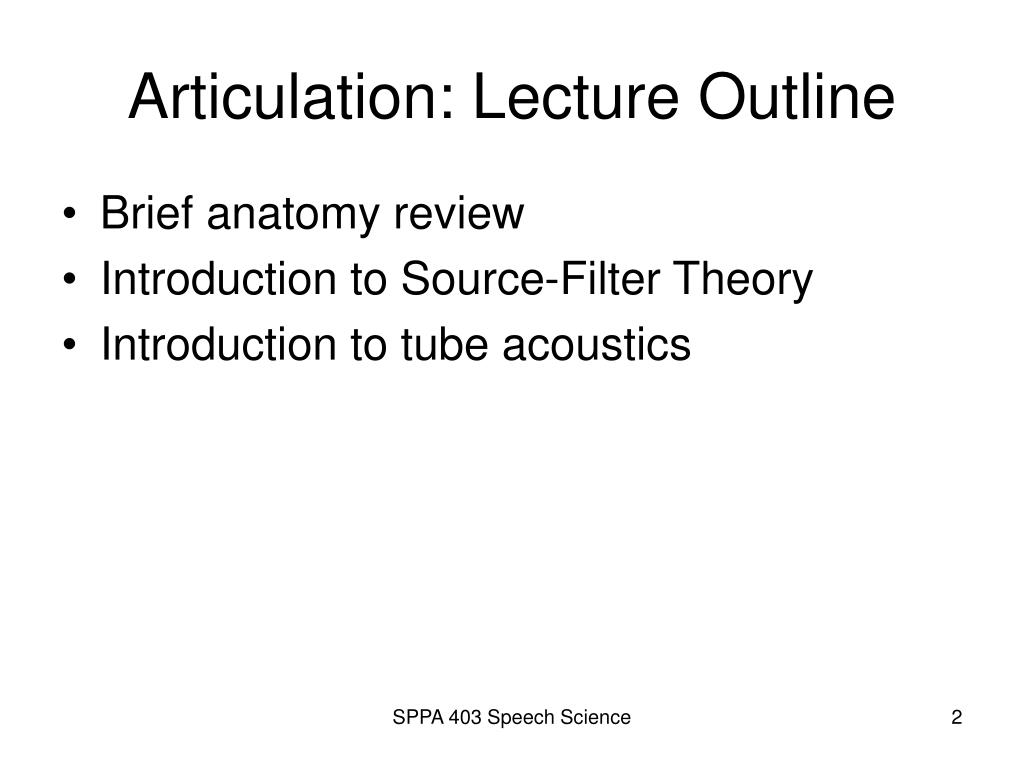 Articulation: Lecture Outline

• Brief anatomy review
• Introduction to Source-Filter Theory
• Introduction to tube acoustics

SPPA 403 Speech Science

2